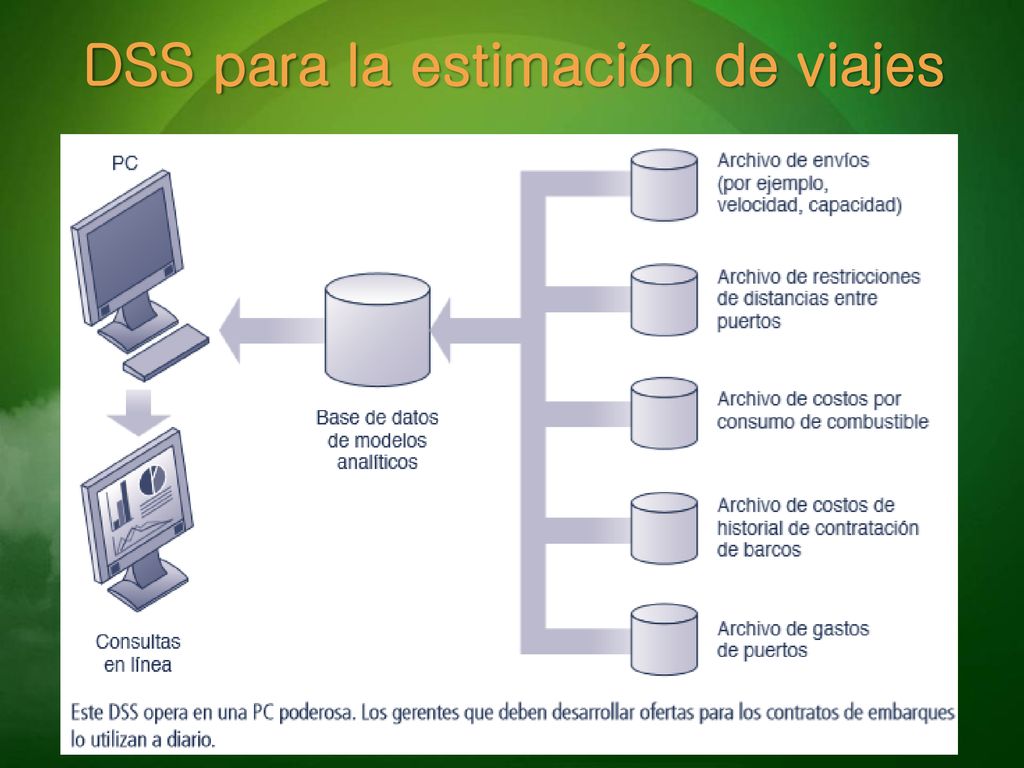 DSS para la estimación de viajes

PC

Consultas en línea

Base de datos de modelos analíticos

Archivo de envíos (por ejemplo, velocidad, capacidad)

Archivo de restricciones de distancias entre puertos

Archivo de costos por consumo de combustible

Archivo de costos de historial de contratación de barcos

Archivo de gastos de puertos

Este DSS opera en una PC poderosa. Los gerentes que deben desarrollar ofertas para los contratos de embarques lo utilizan a diario.